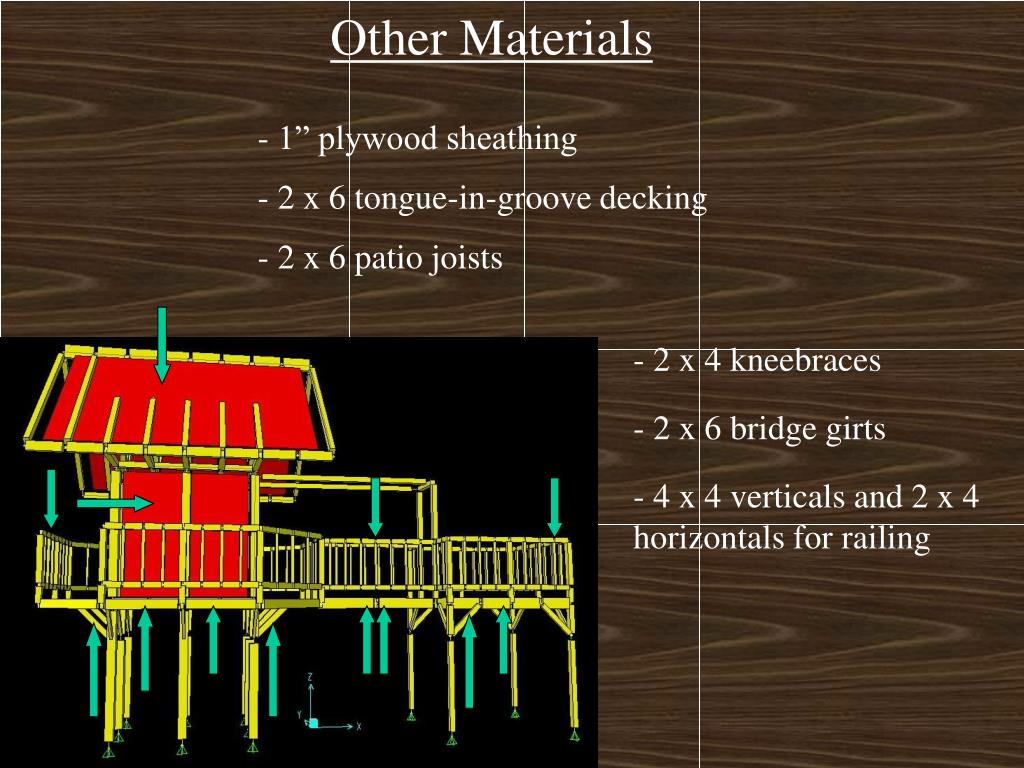 Other Materials

- 1” plywood sheathing

- 2 x 6 tongue-in-groove decking

- 2 x 6 patio joists

- 2 x 4 kneebraces

- 2 x 6 bridge girts

- 4 x 4 verticals and 2 x 4 horizontals for railing

Z
Y
X